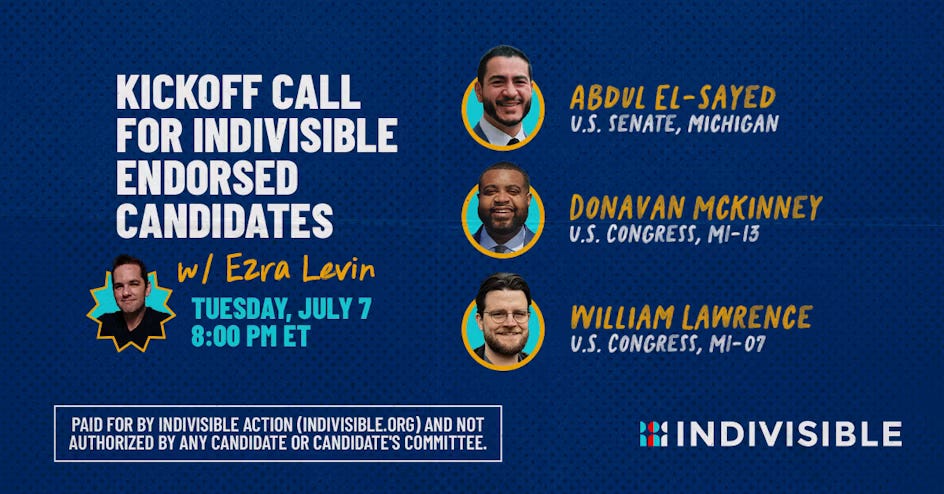 KICKOFF CALL FOR INDIVISIBLE ENDORSED CANDIDATES

w/ Ezra Levin

TUESDAY, JULY 7
8:00 PM ET

ABDUL EL-SAYED
U.S. SENATE, MICHIGAN

DONAVAN MCKINNEY
U.S. CONGRESS, MI-13

WILLIAM LAWRENCE
U.S. CONGRESS, MI-07

PAID FOR BY INDIVISIBLE ACTION (INDIVISIBLE.ORG) AND NOT AUTHORIZED BY ANY CANDIDATE OR CANDIDATE'S COMMITTEE.

INDIVISIBLE